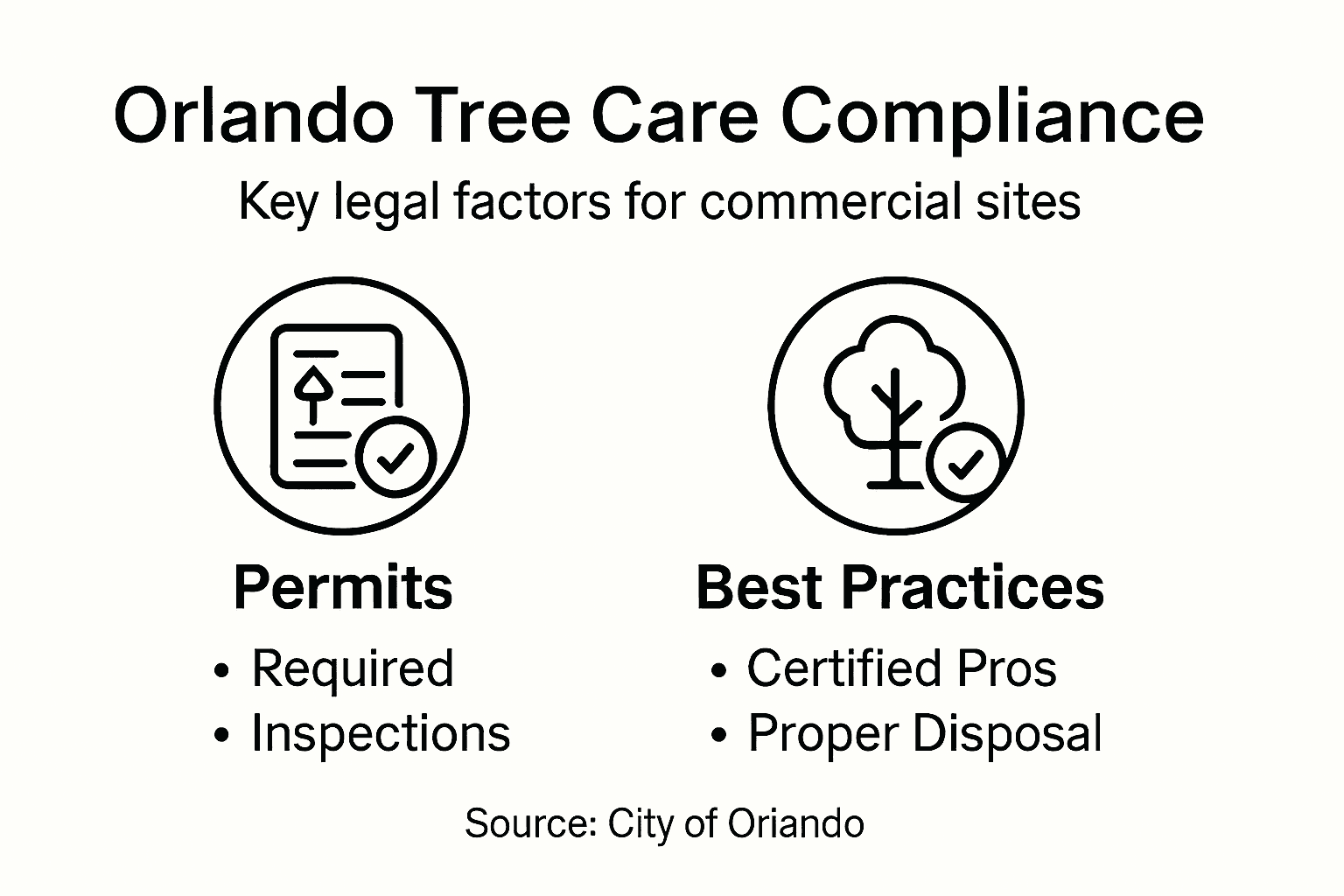 Orlando Tree Care Compliance

Key legal factors for commercial sites

Permits

• Required
• Inspections

Best Practices

• Certified Pros
• Proper Disposal

Source: City of Oriando